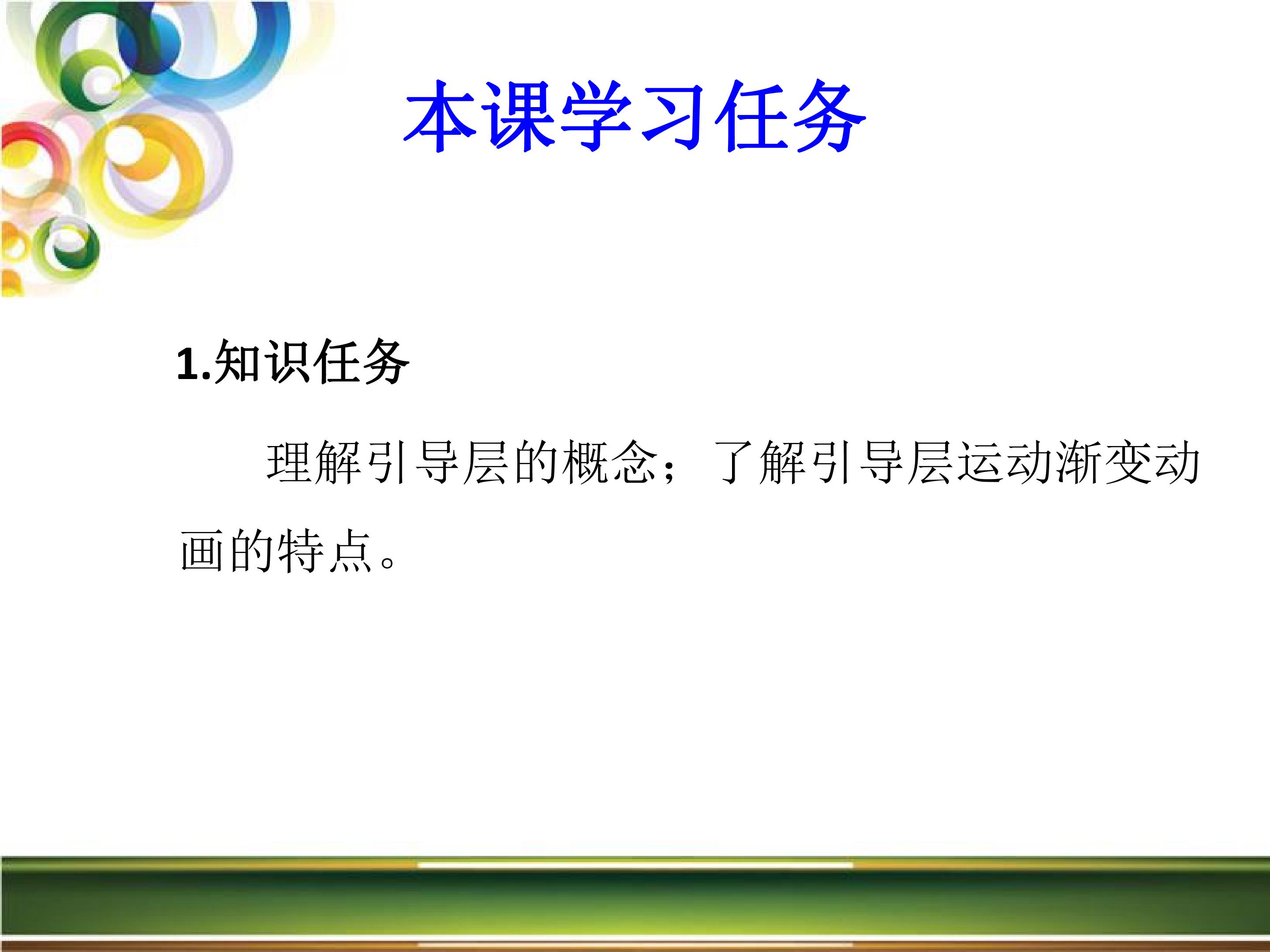 本课学习任务

1.知识任务

理解引导层的概念；了解引导层运动渐变动画的特点。